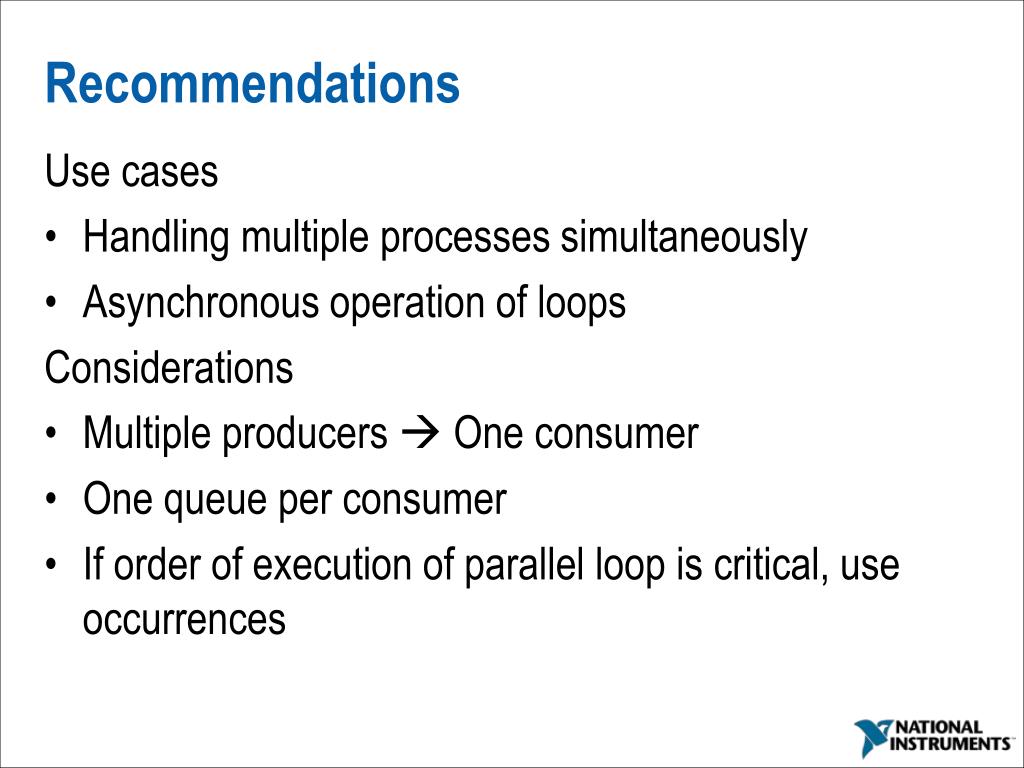 Recommendations

Use cases

• Handling multiple processes simultaneously
• Asynchronous operation of loops

Considerations

• Multiple producers → One consumer
• One queue per consumer
• If order of execution of parallel loop is critical, use occurrences

NATIONAL INSTRUMENTS™